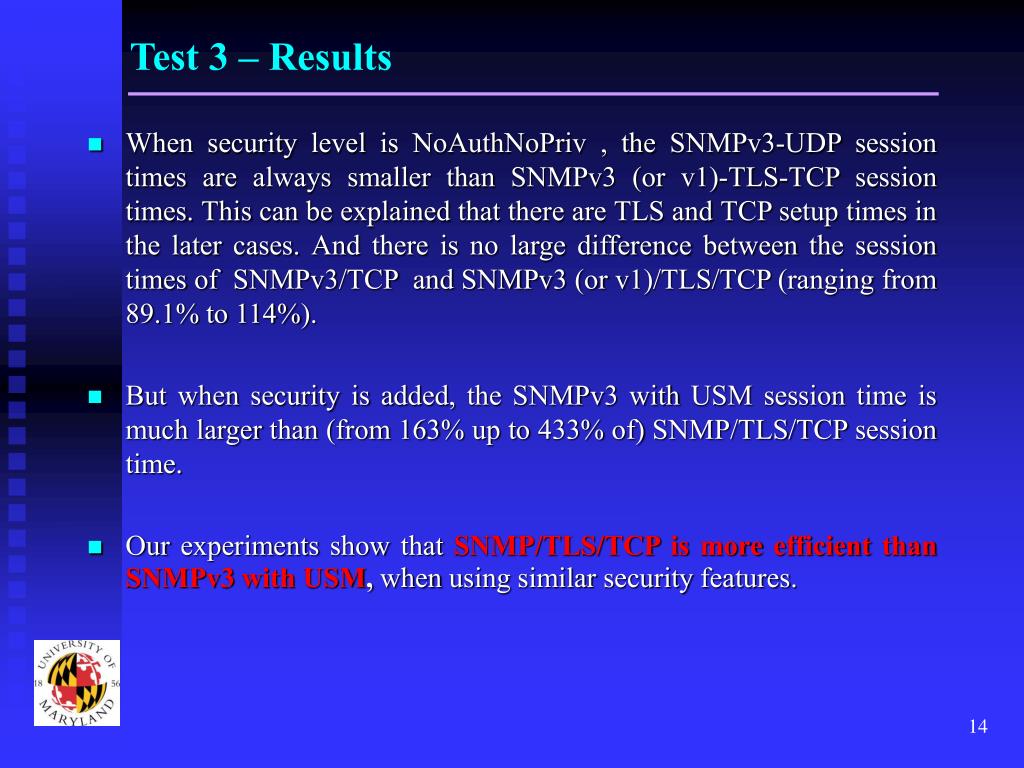 Test 3 – Results

When security level is NoAuthNoPriv , the SNMPv3-UDP session times are always smaller than SNMPv3 (or v1)-TLS-TCP session times. This can be explained that there are TLS and TCP setup times in the later cases. And there is no large difference between the session times of SNMPv3/TCP and SNMPv3 (or v1)/TLS/TCP (ranging from 89.1% to 114%).

But when security is added, the SNMPv3 with USM session time is much larger than (from 163% up to 433% of) SNMP/TLS/TCP session time.

Our experiments show that SNMP/TLS/TCP is more efficient than SNMPv3 with USM, when using similar security features.

UNIVERSITY OF MARYLAND 18 56

14